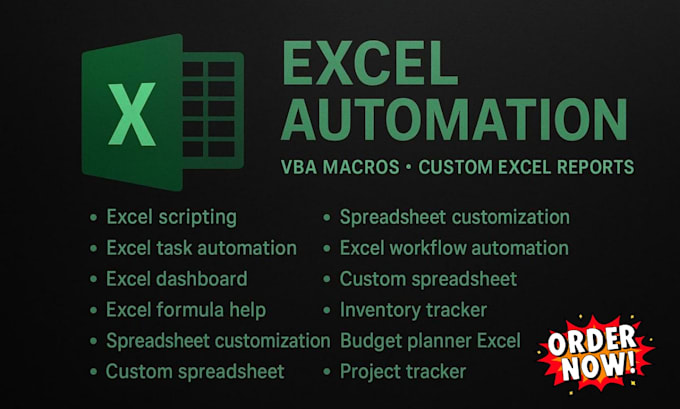 X

EXCEL AUTOMATION

VBA MACROS • CUSTOM EXCEL REPORTS

• Excel scripting
• Excel task automation
• Excel dashboard
• Excel formula help
• Spreadsheet customization
• Custom spreadsheet

• Spreadsheet customization
• Excel workflow automation
• Custom spreadsheet
• Inventory tracker
Budget planner Excel
• Project tracker

ORDER NOW!